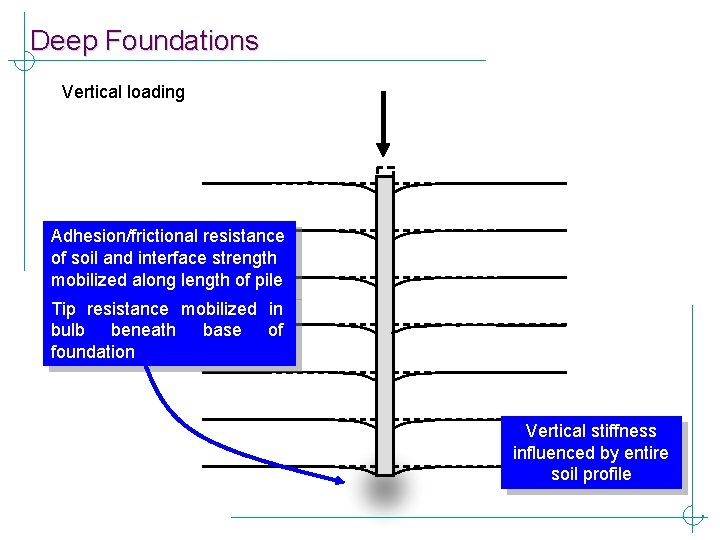 Deep Foundations

Vertical loading

Adhesion/frictional resistance of soil and interface strength mobilized along length of pile

Tip resistance mobilized in bulb beneath base of foundation

Vertical stiffness influenced by entire soil profile